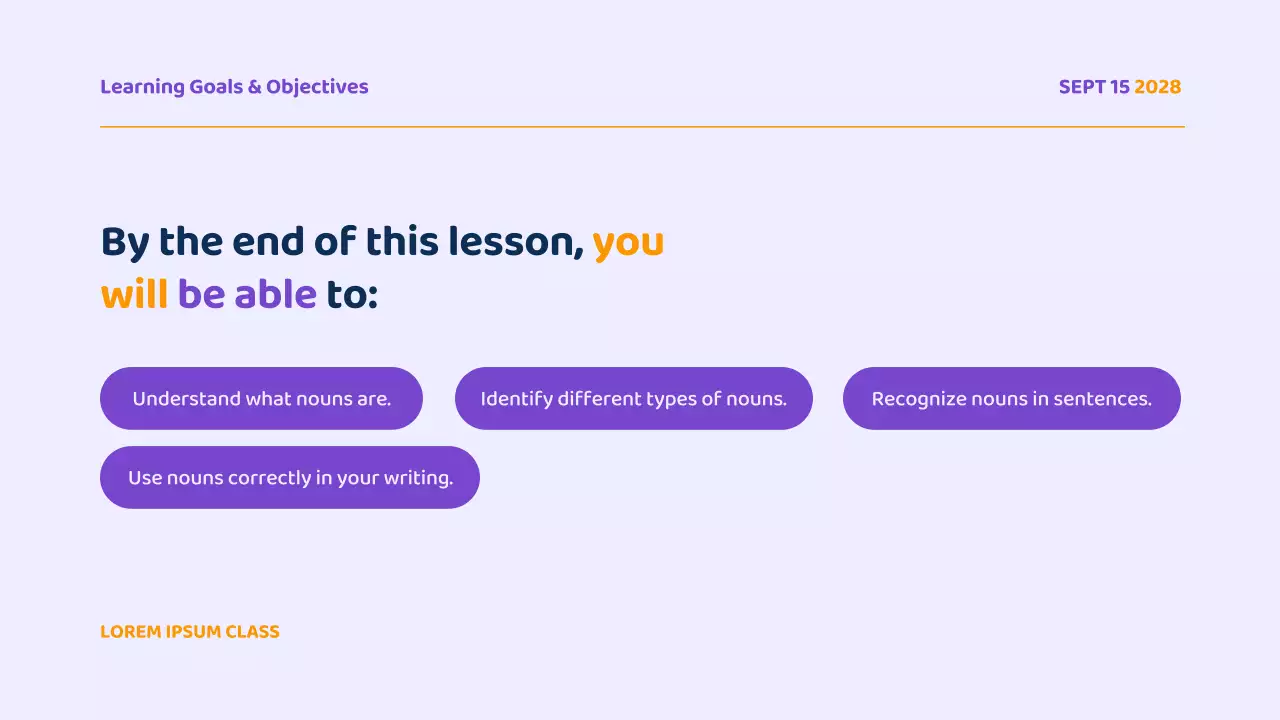 Learning Goals & Objectives

SEPT 15 2028

By the end of this lesson, you will be able to:

Understand what nouns are.

Identify different types of nouns.

Recognize nouns in sentences.

Use nouns correctly in your writing.

LOREM IPSUM CLASS